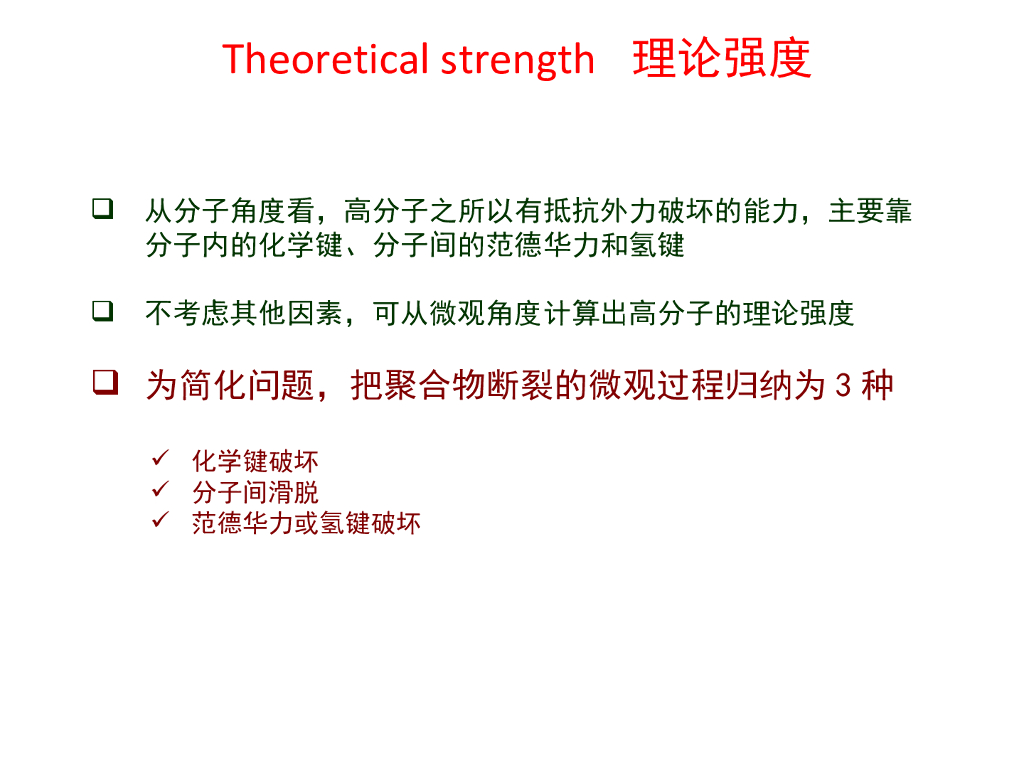 Theoretical strength 理论强度

❑ 从分子角度看，高分子之所以有抵抗外力破坏的能力，主要靠分子内的化学键、分子间的范德华力和氢键

❑ 不考虑其他因素，可从微观角度计算出高分子的理论强度

❑ 为简化问题，把聚合物断裂的微观过程归纳为 3 种

✓ 化学键破坏
✓ 分子间滑脱
✓ 范德华力或氢键破坏